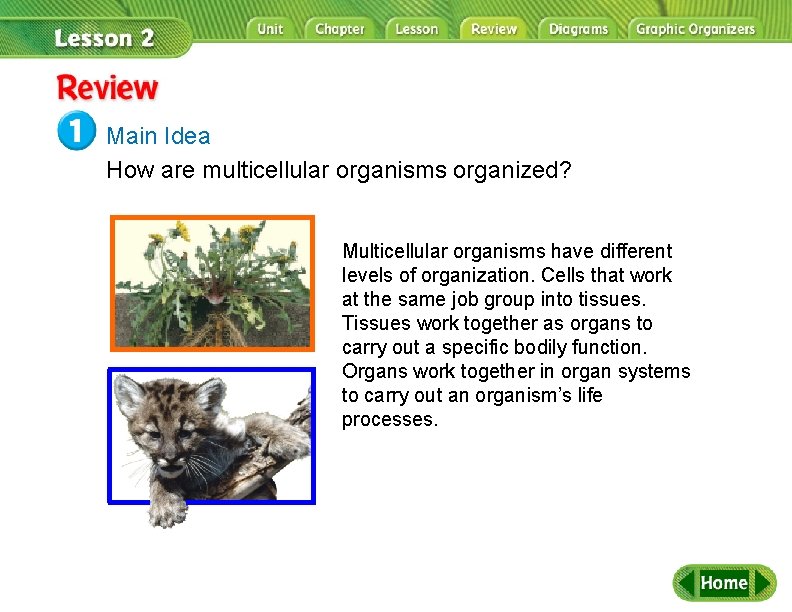 Lesson 2

Unit Chapter Lesson Review Diagrams Graphic Organizers

Review

1 Main Idea

How are multicellular organisms organized?

Multicellular organisms have different levels of organization. Cells that work at the same job group into tissues. Tissues work together as organs to carry out a specific bodily function. Organs work together in organ systems to carry out an organism's life processes.

Home